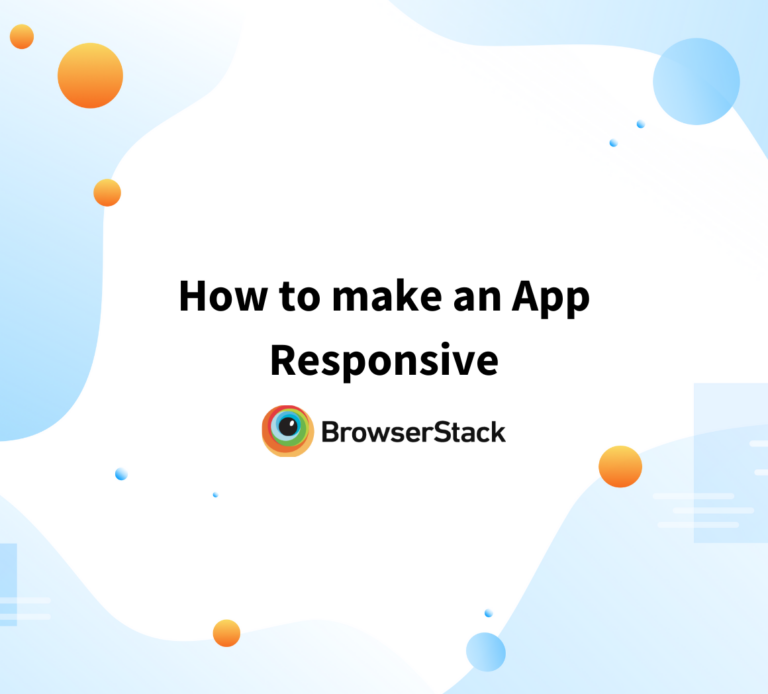 How to make an App Responsive

BrowserStack